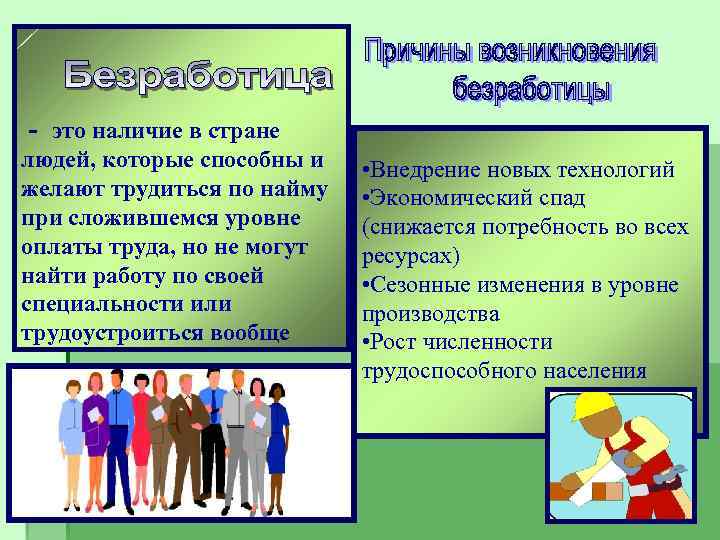 Безработица

- это наличие в стране людей, которые способны и желают трудиться по найму при сложившемся уровне оплаты труда, но не могут найти работу по своей специальности или трудоустроиться вообще

Причины возникновения безработицы

•Внедрение новых технологий
•Экономический спад (снижается потребность во всех ресурсах)
•Сезонные изменения в уровне производства
•Рост численности трудоспособного населения